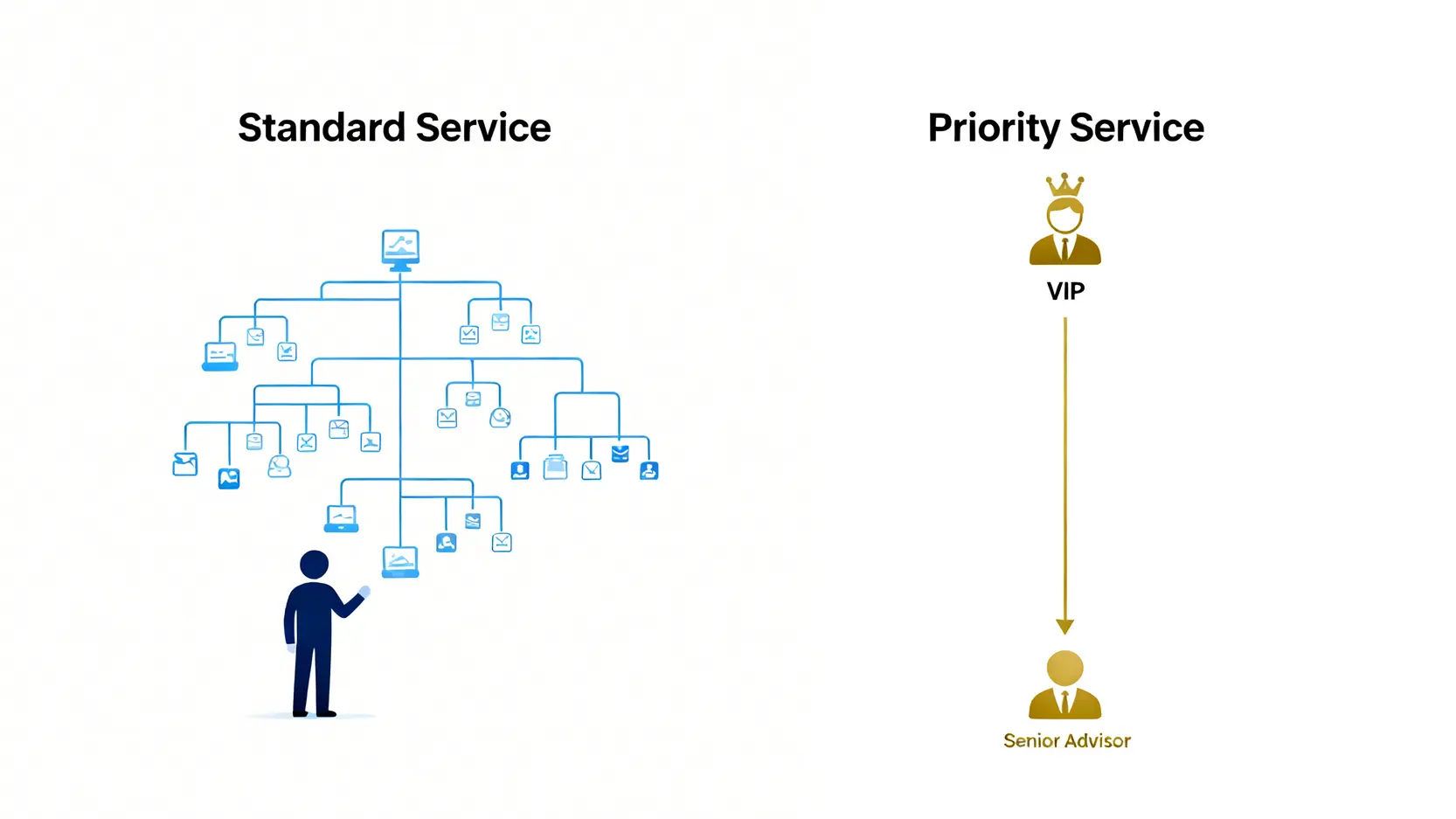 Standard Service

Priority Service

VIP

Senior Advisor